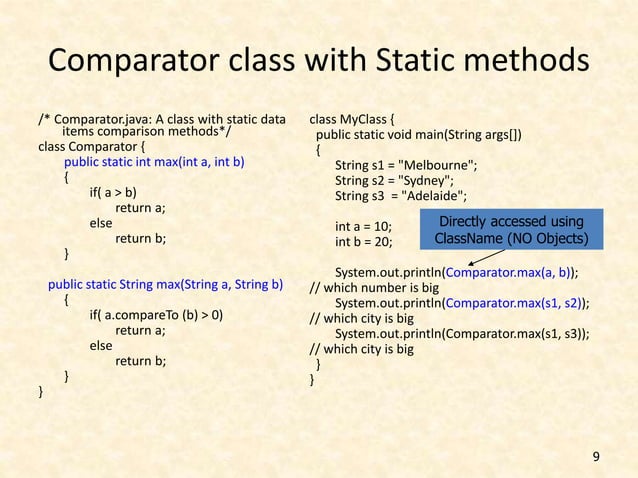 Comparator class with Static methods

/* Comparator.java: A class with static data items comparison methods*/
class Comparator {
public static int max(int a, int b)
{
if( a > b)
return a;
else
return b;
}

public static String max(String a, String b)
{
if( a.compareTo (b) > 0)
return a;
else
return b;
}
}

class MyClass {
public static void main(String args[])
{
String s1 = "Melbourne";
String s2 = "Sydney";
String s3 = "Adelaide";

int a = 10;
int b = 20;

Directly accessed using ClassName (NO Objects)

System.out.println(Comparator.max(a, b));
// which number is big
System.out.println(Comparator.max(s1, s2));
// which city is big
System.out.println(Comparator.max(s1, s3));
// which city is big
}
}

9